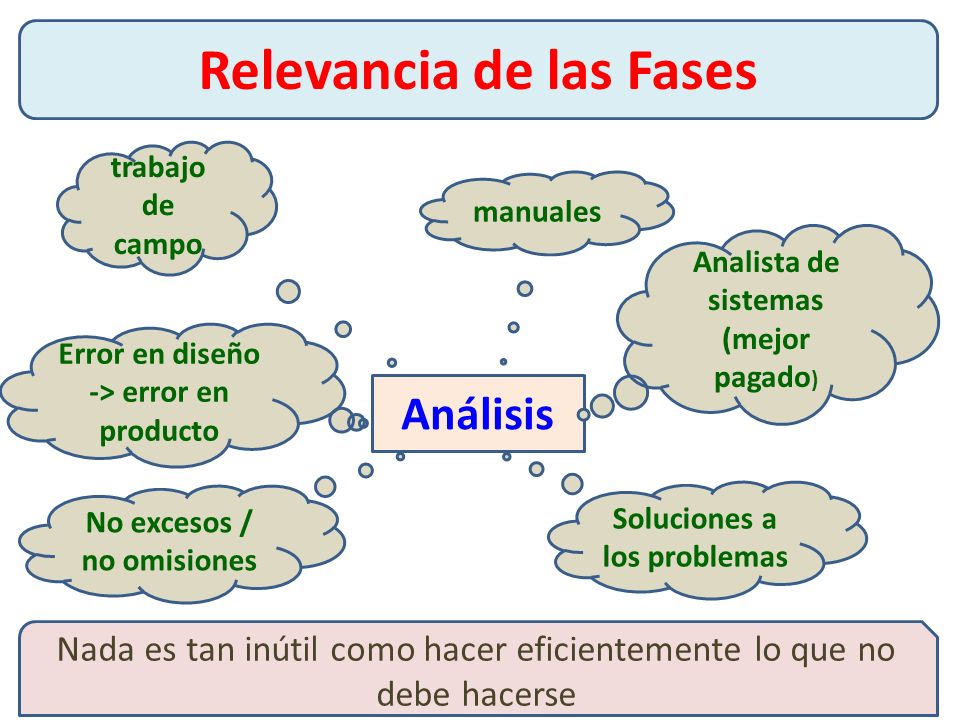 Relevancia de las Fases

trabajo de campo

manuales

Analista de sistemas (mejor pagado)

Error en diseño -> error en producto

Análisis

No excesos / no omisiones

Soluciones a los problemas

Nada es tan inútil como hacer eficientemente lo que no debe hacerse